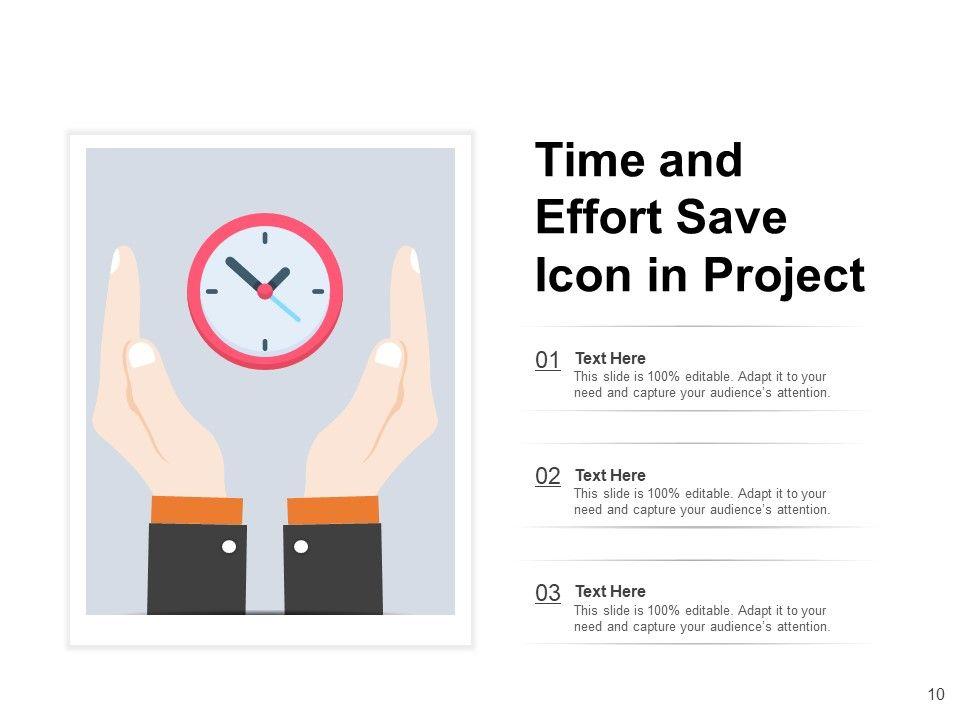 Time and Effort Save Icon in Project

01 Text Here
This slide is 100% editable. Adapt it to your need and capture your audience's attention.

02 Text Here
This slide is 100% editable. Adapt it to your need and capture your audience's attention.

03 Text Here
This slide is 100% editable. Adapt it to your need and capture your audience's attention.

10